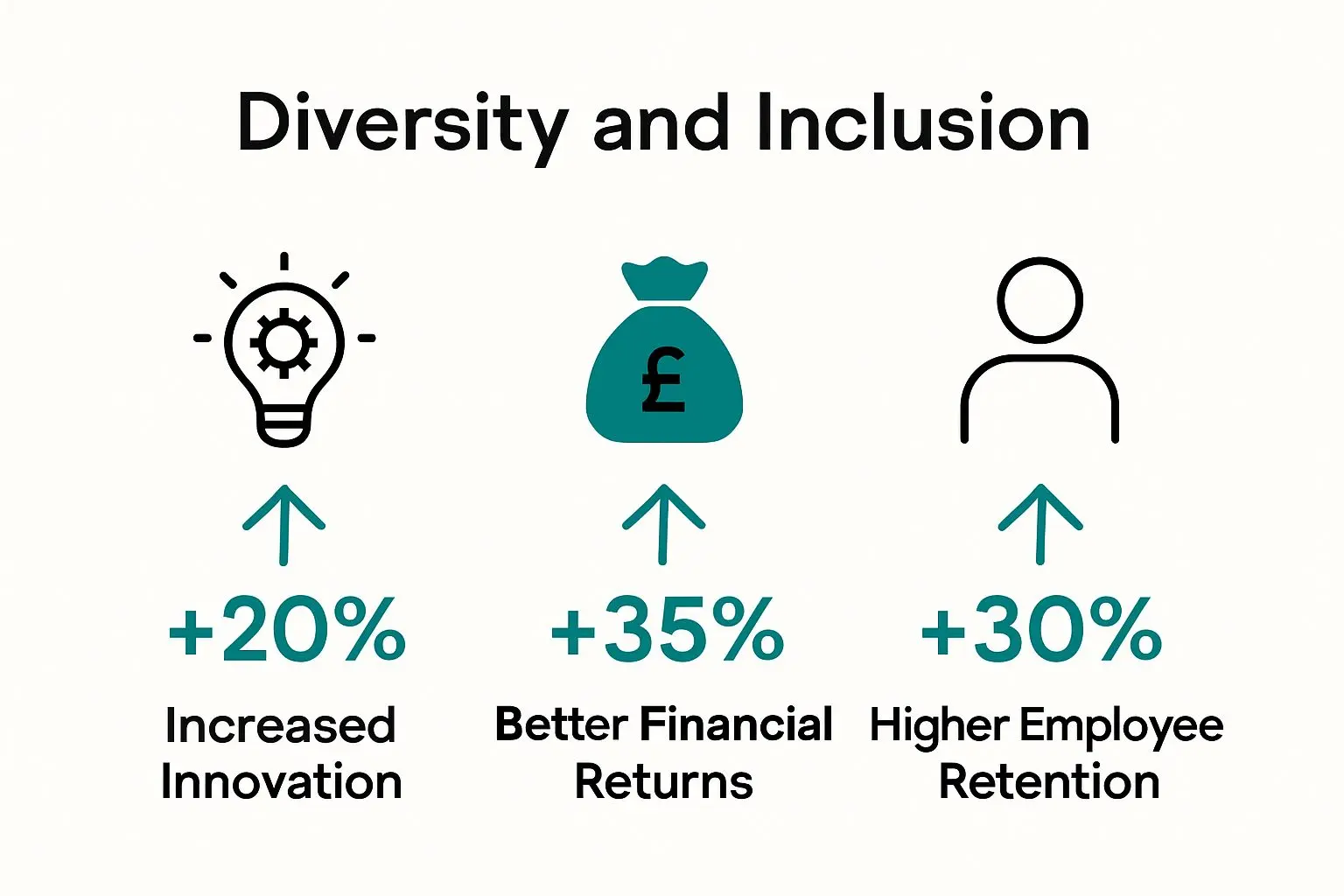 Diversity and Inclusion

£

+20%
Increased Innovation

+35%
Better Financial Returns

+30%
Higher Employee Retention